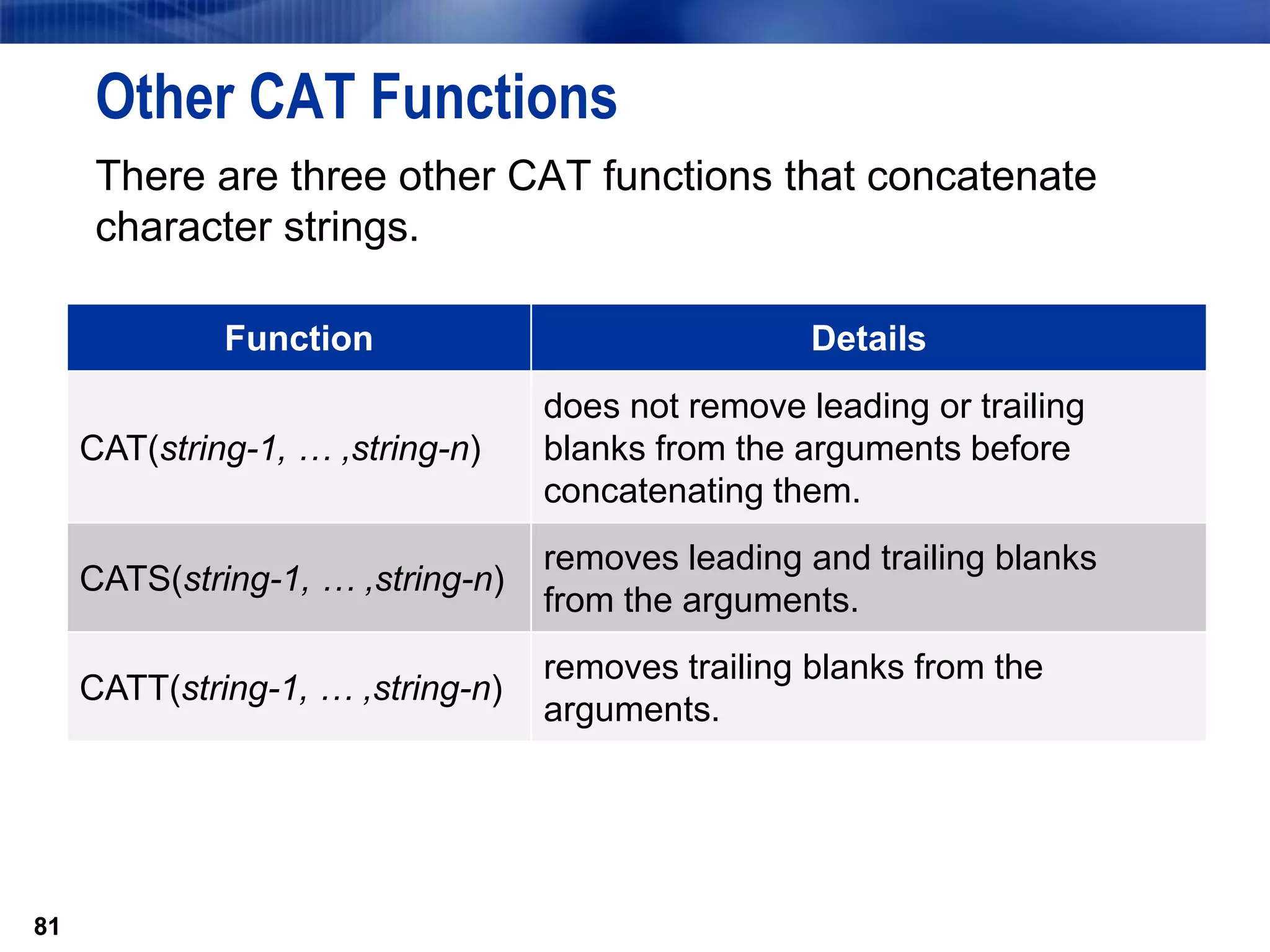 Other CAT Functions

There are three other CAT functions that concatenate character strings.

| Function | Details |
|---|---|
| CAT(string-1, … ,string-n) | does not remove leading or trailing blanks from the arguments before concatenating them. |
| CATS(string-1, … ,string-n) | removes leading and trailing blanks from the arguments. |
| CATT(string-1, … ,string-n) | removes trailing blanks from the arguments. |

81